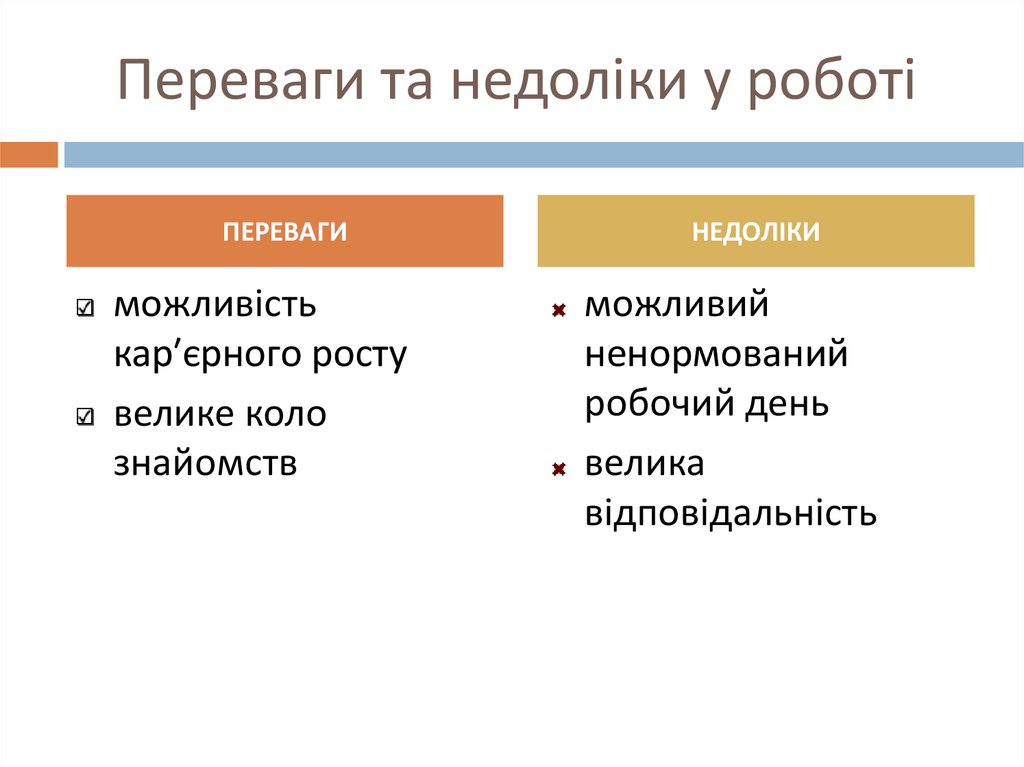 Переваги та недоліки у роботі

ПЕРЕВАГИ

☑ можливість кар’єрного росту

☑ велике коло знайомств

НЕДОЛІКИ

✖ можливий ненормований робочий день

✖ велика відповідальність